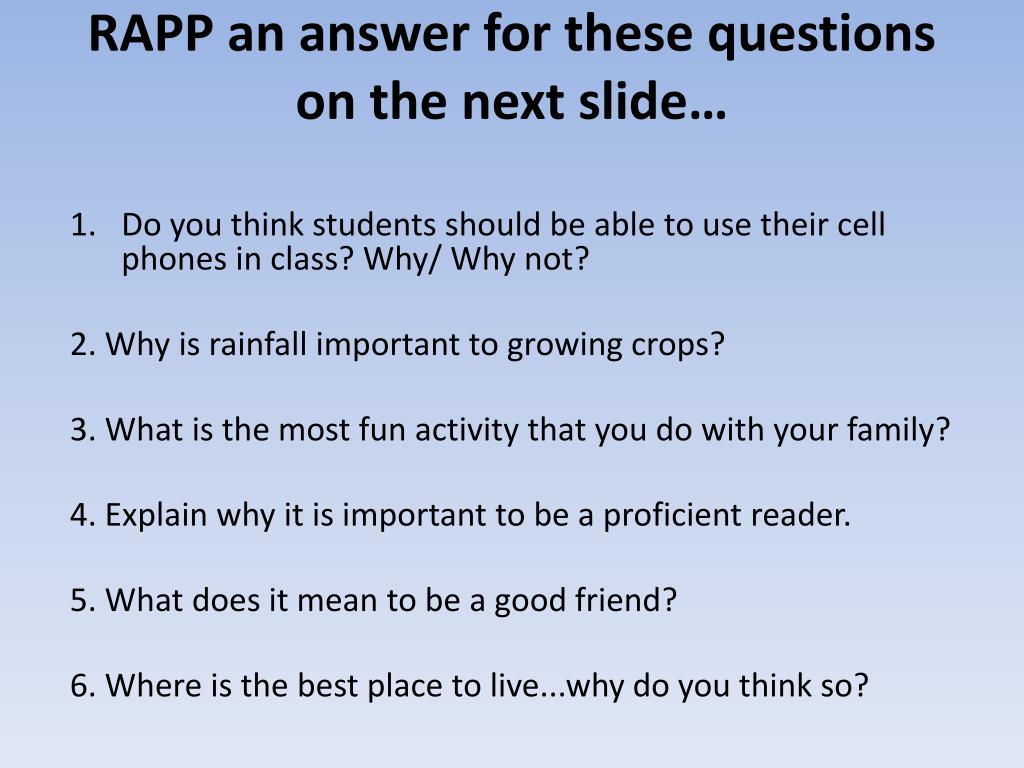 RAPP an answer for these questions on the next slide…

1. Do you think students should be able to use their cell phones in class? Why/ Why not?

2. Why is rainfall important to growing crops?

3. What is the most fun activity that you do with your family?

4. Explain why it is important to be a proficient reader.

5. What does it mean to be a good friend?

6. Where is the best place to live...why do you think so?